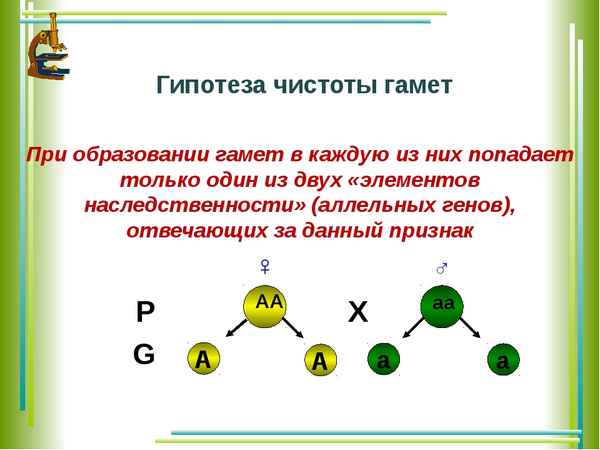 Гипотеза чистоты гамет

При образовании гамет в каждую из них попадает только один из двух «элементов наследственности» (аллельных генов), отвечающих за данный признак

♀ ♂

P AA X aa

G A A a a